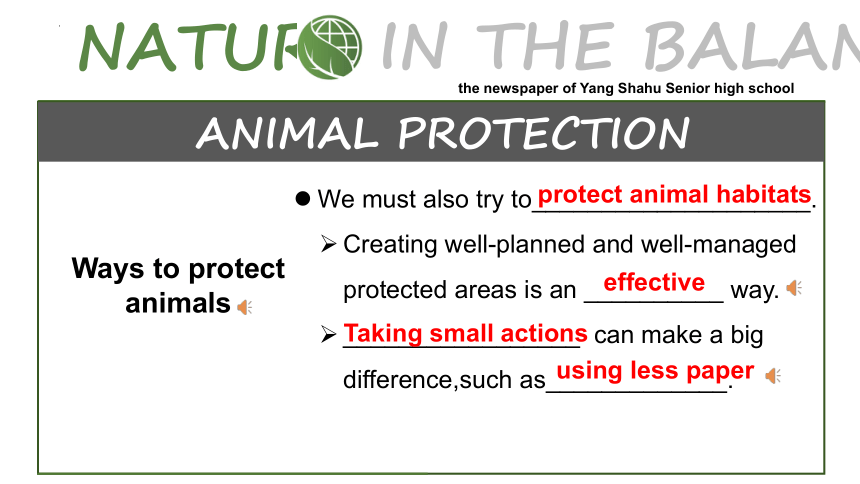 NATUR IN THE BALAN

the newspaper of Yang Shahu Senior high school

ANIMAL PROTECTION

Ways to protect animals

● We must also try to protect animal habitats.

➢ Creating well-planned and well-managed protected areas is an effective way.

➢ Taking small actions can make a big difference,such as using less paper.